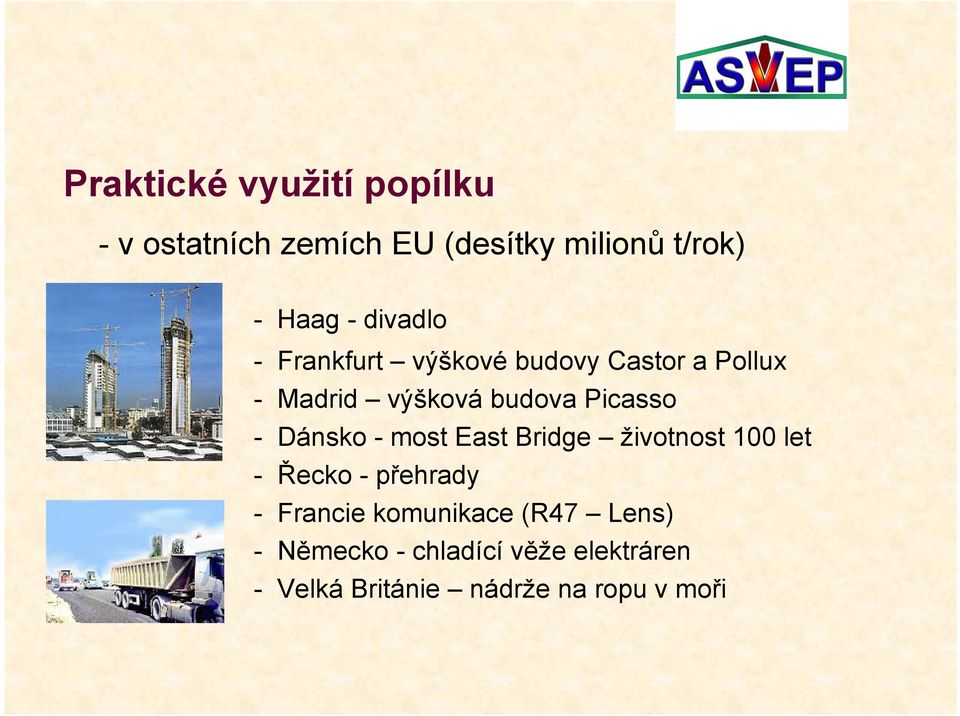 ASVEP

Praktické využití popílku

- v ostatních zemích EU (desítky milionů t/rok)

- Haag - divadlo
- Frankfurt – výškové budovy Castor a Pollux
- Madrid – výšková budova Picasso
- Dánsko - most East Bridge – životnost 100 let
- Řecko - přehrady
- Francie komunikace (R47 – Lens)
- Německo - chladící věže elektráren
- Velká Británie – nádrže na ropu v moři